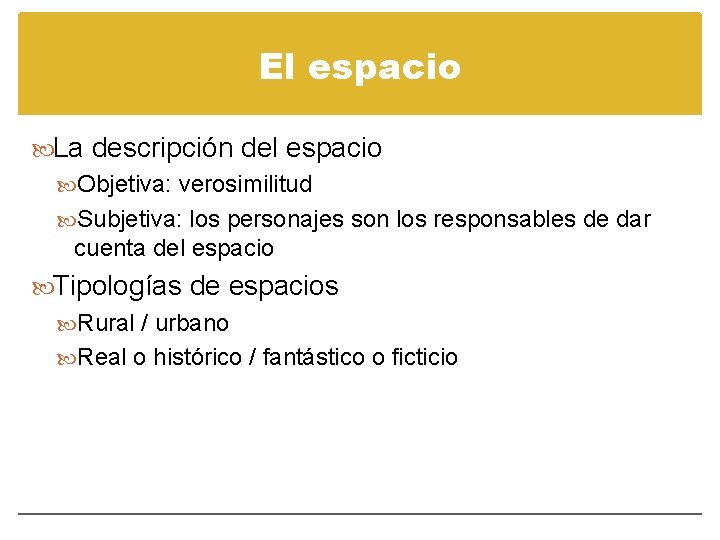 El espacio

La descripción del espacio

Objetiva: verosimilitud

Subjetiva: los personajes son los responsables de dar cuenta del espacio

Tipologías de espacios

Rural / urbano

Real o histórico / fantástico o ficticio